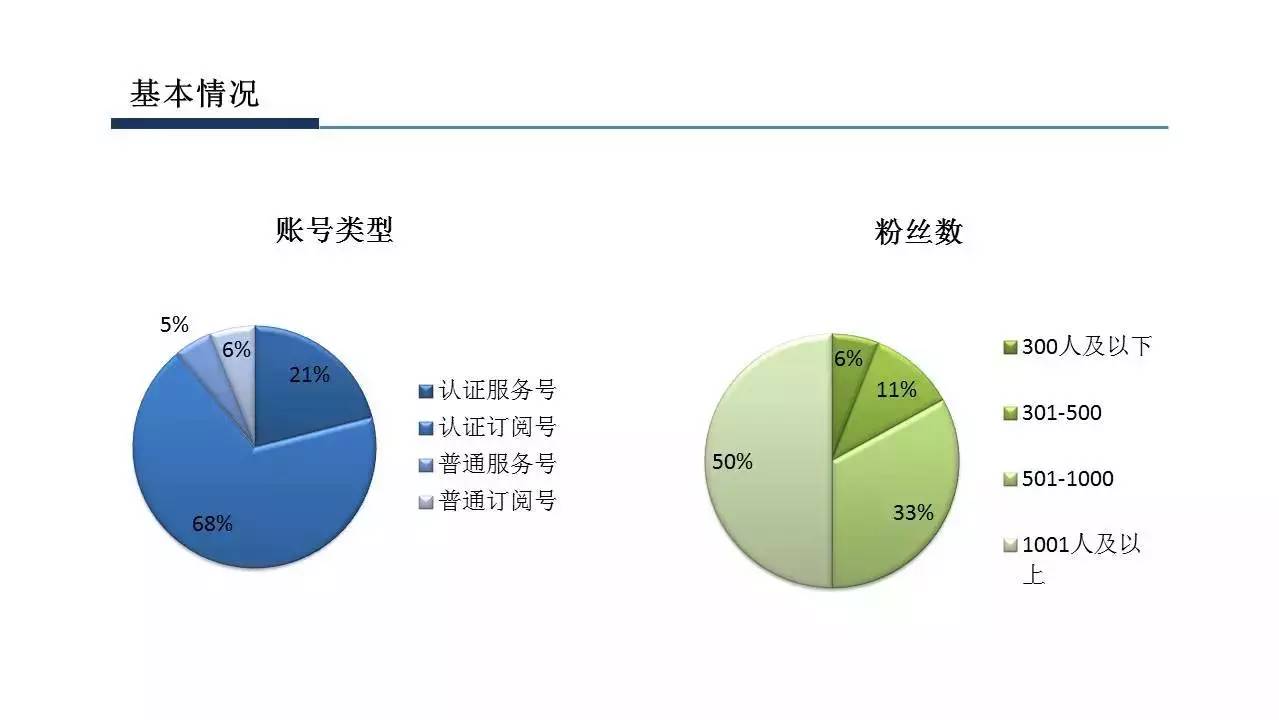 基本情况

账号类型

5%
6%
21%
68%

认证服务号
认证订阅号
普通服务号
普通订阅号

粉丝数

6%
11%
33%
50%

300人及以下
301-500
501-1000
1001人及以上